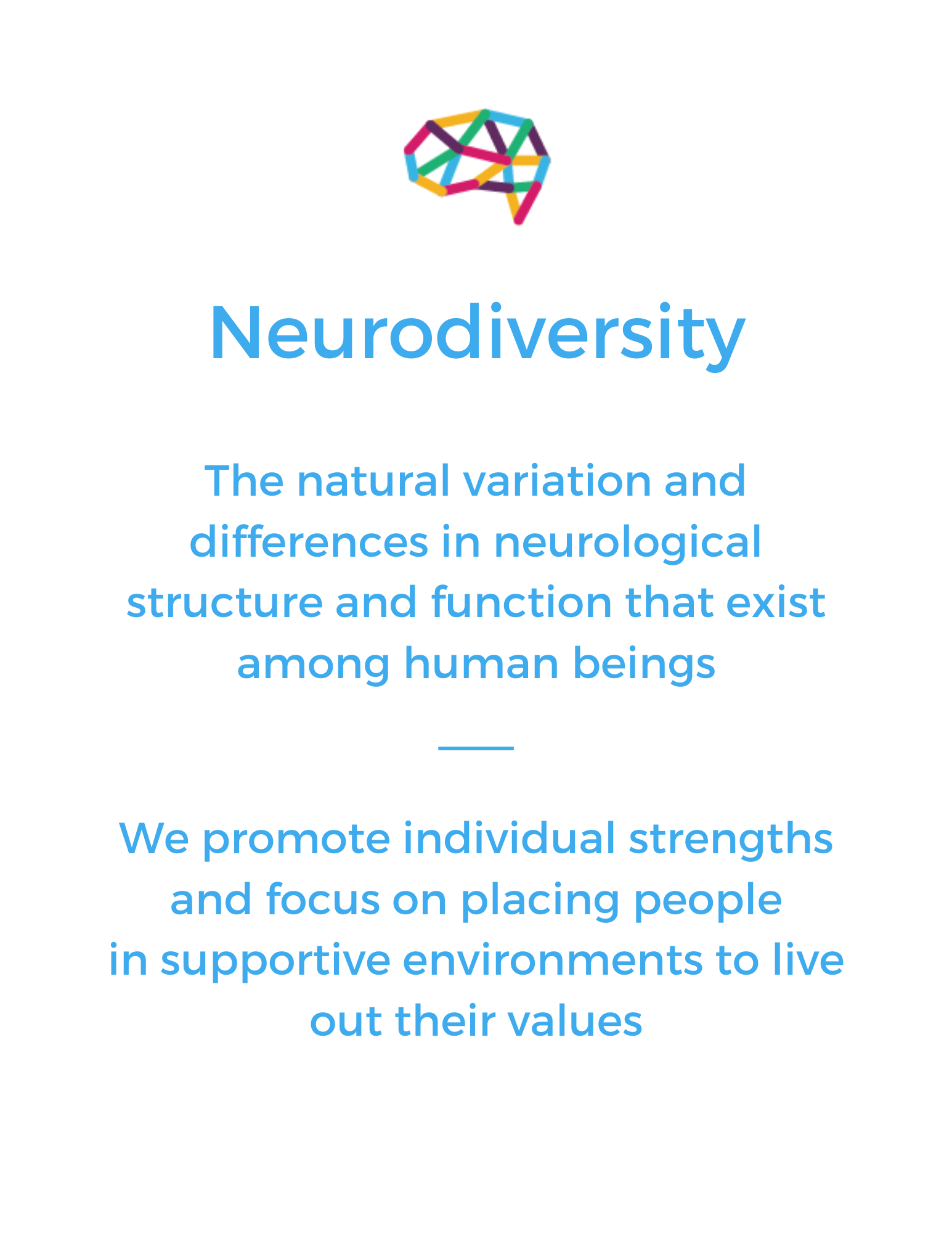 Neurodiversity

The natural variation and differences in neurological structure and function that exist among human beings

We promote individual strengths and focus on placing people in supportive environments to live out their values